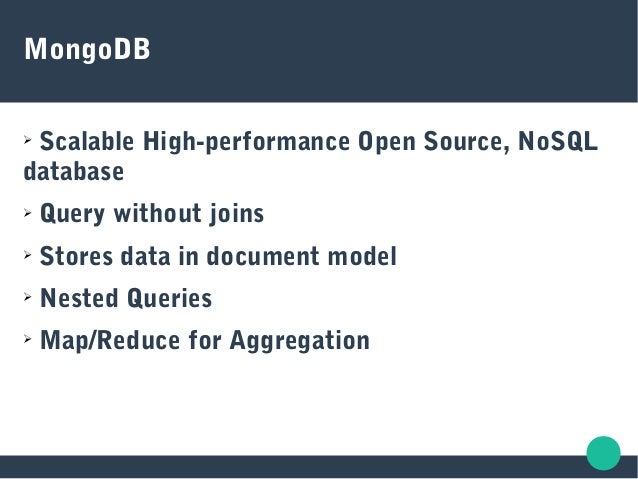 MongoDB

➢ Scalable High-performance Open Source, NoSQL database

➢ Query without joins

➢ Stores data in document model

➢ Nested Queries

➢ Map/Reduce for Aggregation